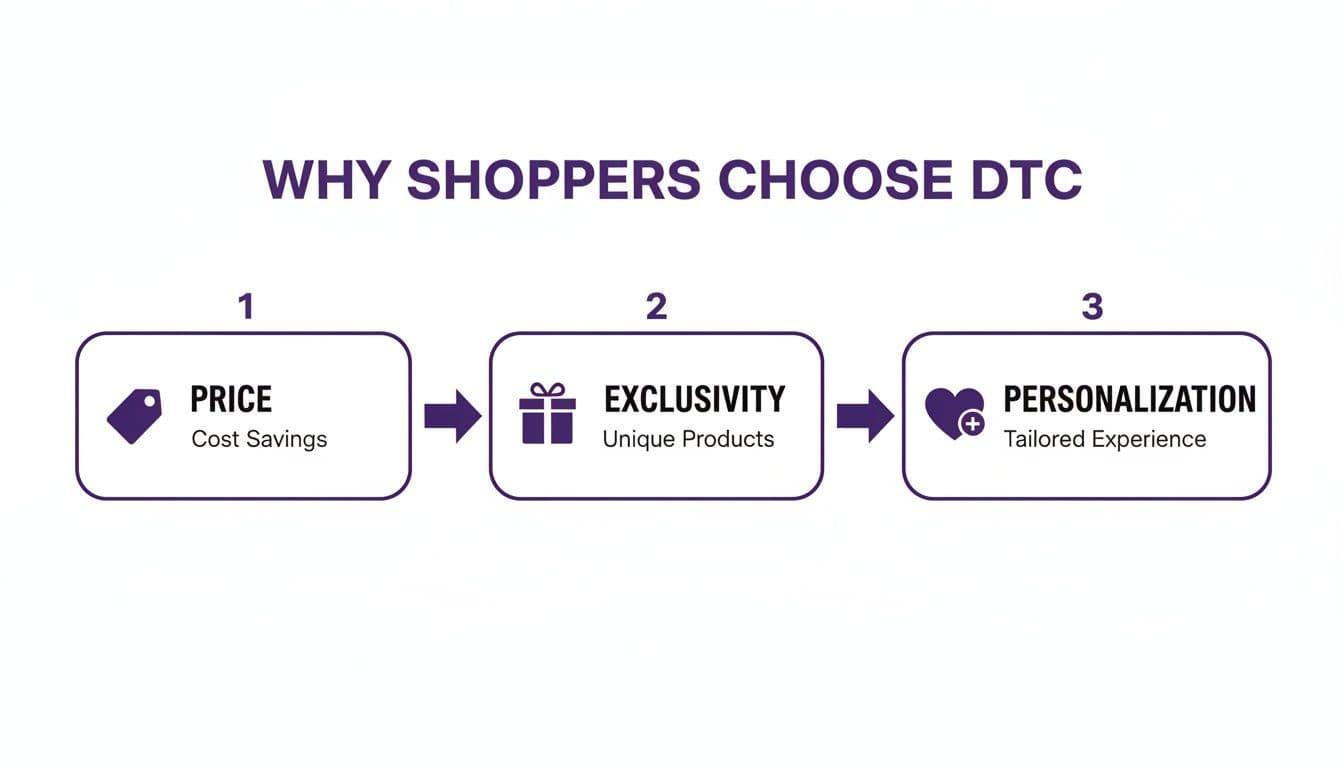 WHY SHOPPERS CHOOSE DTC

1

PRICE
Cost Savings

2

EXCLUSIVITY
Unique Products

3

PERSONALIZATION
Tailored Experience